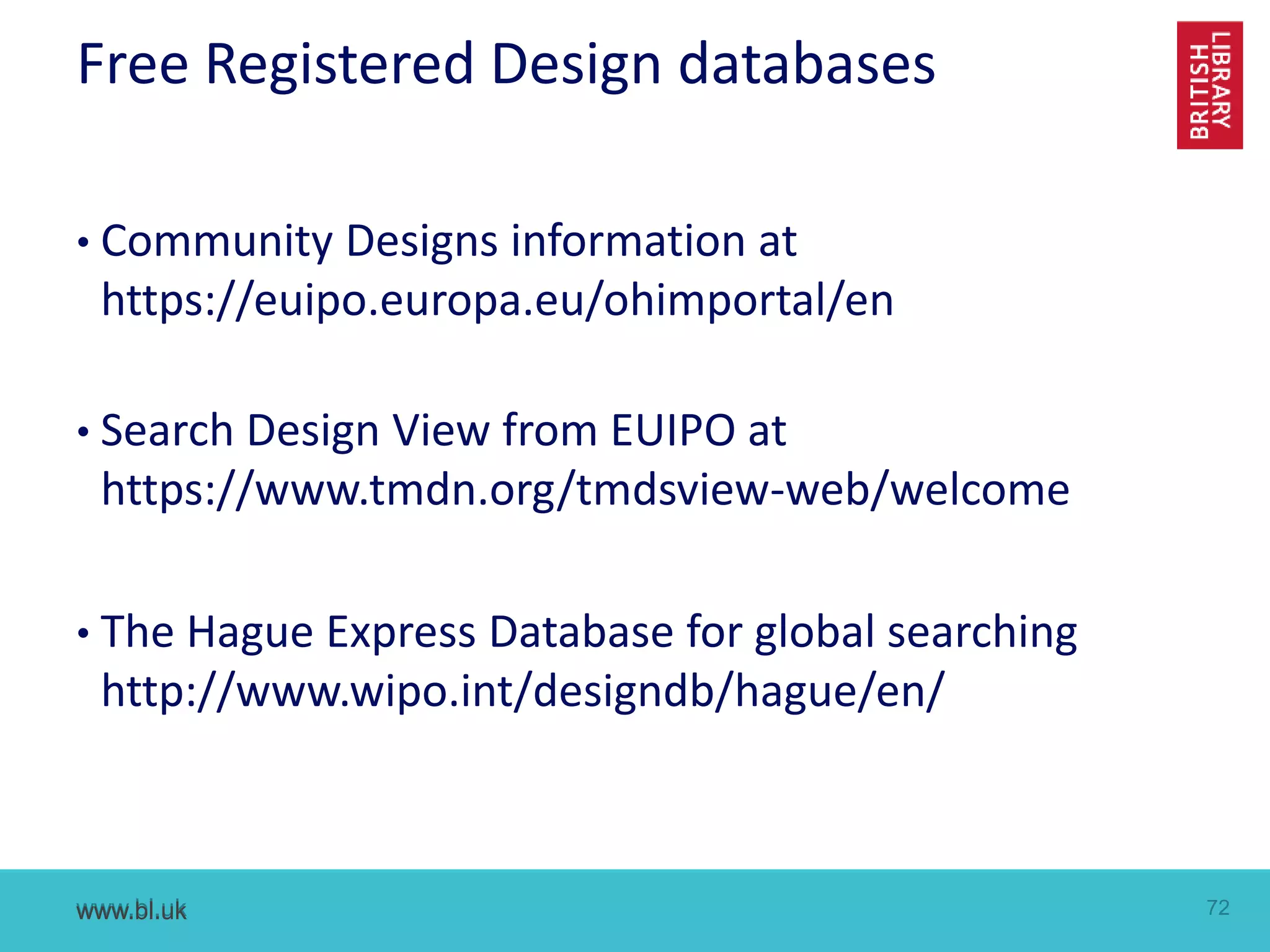 Free Registered Design databases

BRITISH LIBRARY

• Community Designs information at https://euipo.europa.eu/ohimportal/en

• Search Design View from EUIPO at https://www.tmdn.org/tmdsview-web/welcome

• The Hague Express Database for global searching http://www.wipo.int/designdb/hague/en/

www.bl.uk

72